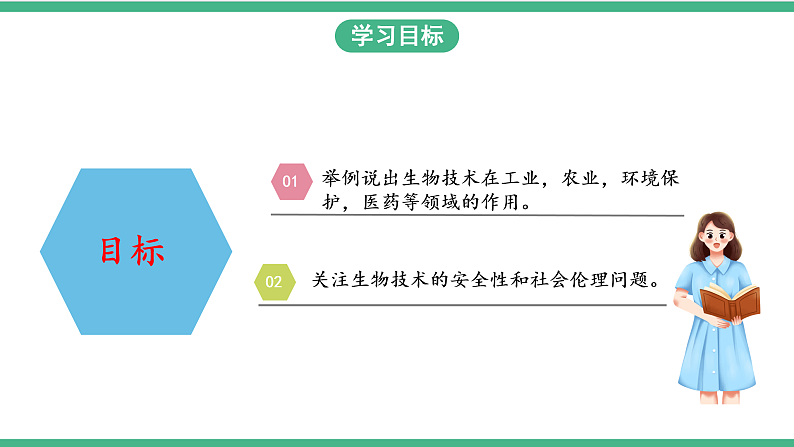 学习目标

目标

01 举例说出生物技术在工业，农业，环境保护，医药等领域的作用。

02 关注生物技术的安全性和社会伦理问题。